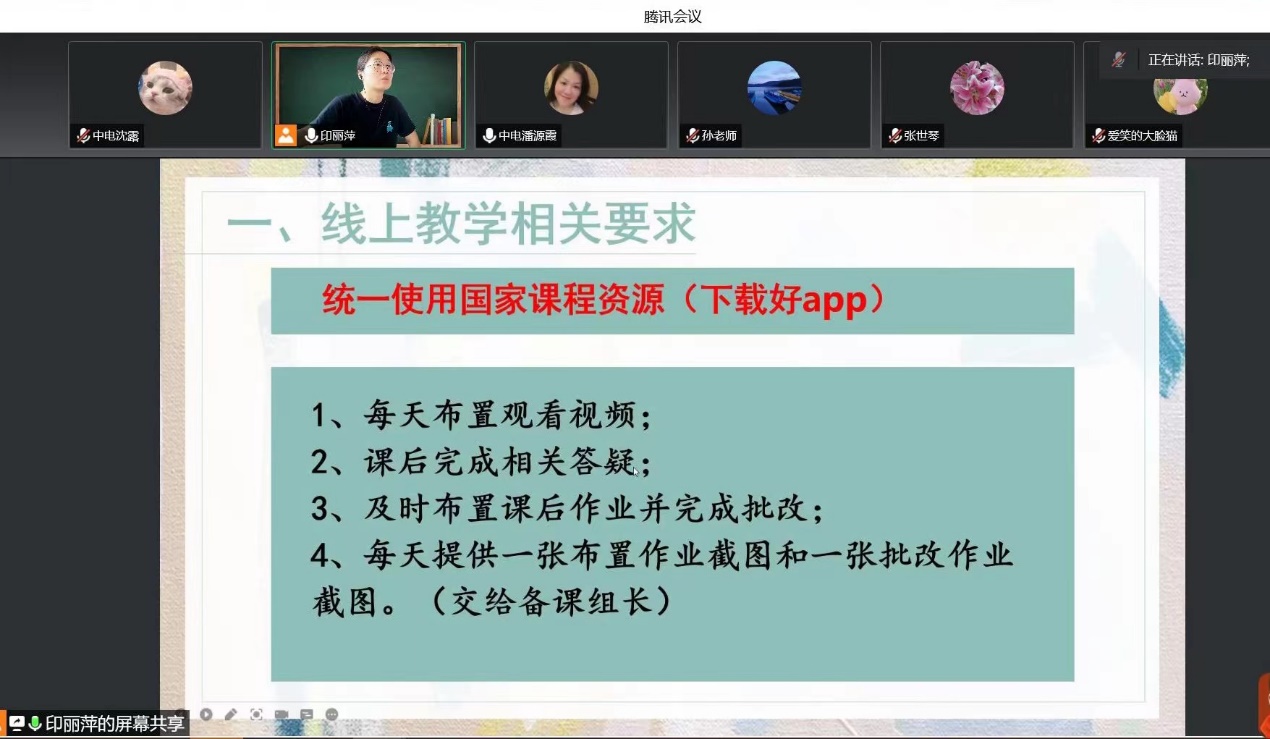 腾讯会议

中电沈露
印丽萍
中电潘源霞
孙老师
张世琴
爱笑的大脸猫
正在讲话: 印丽萍;

一、线上教学相关要求

统一使用国家课程资源（下载好app）

1、每天布置观看视频；
2、课后完成相关答疑；
3、及时布置课后作业并完成批改；
4、每天提供一张布置作业截图和一张批改作业截图。（交给备课组长）

印丽萍的屏幕共享